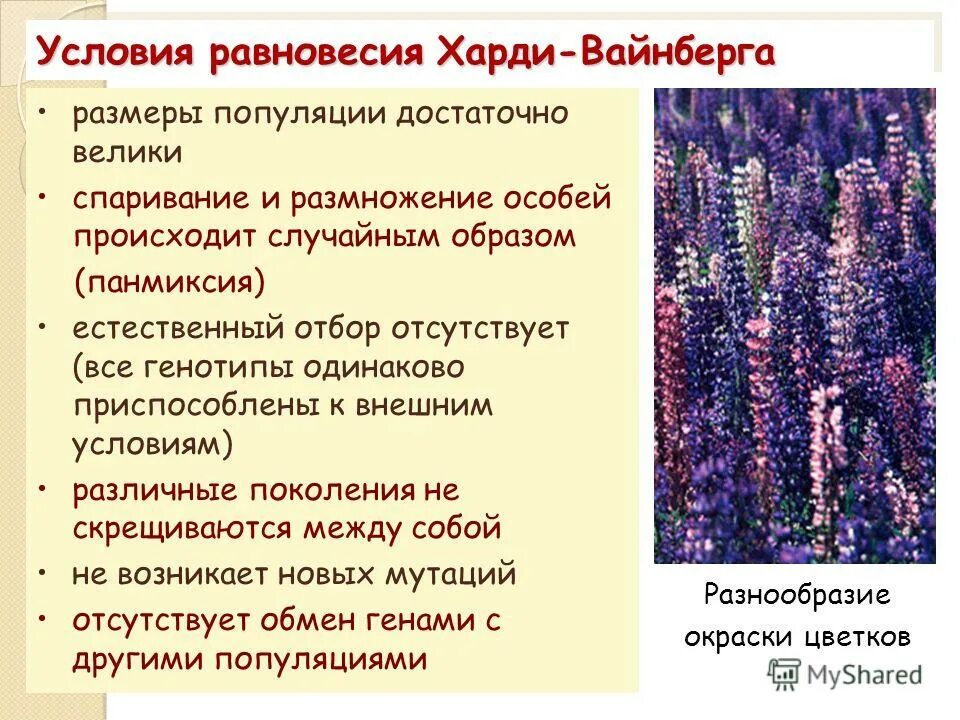 Условия равновесия Харди-Вайнберга

• размеры популяции достаточно велики

• спаривание и размножение особей происходит случайным образом (панмиксия)

• естественный отбор отсутствует (все генотипы одинаково приспособлены к внешним условиям)

• различные поколения не скрещиваются между собой

• не возникает новых мутаций

• отсутствует обмен генами с другими популяциями

Разнообразие окраски цветков

MyShared